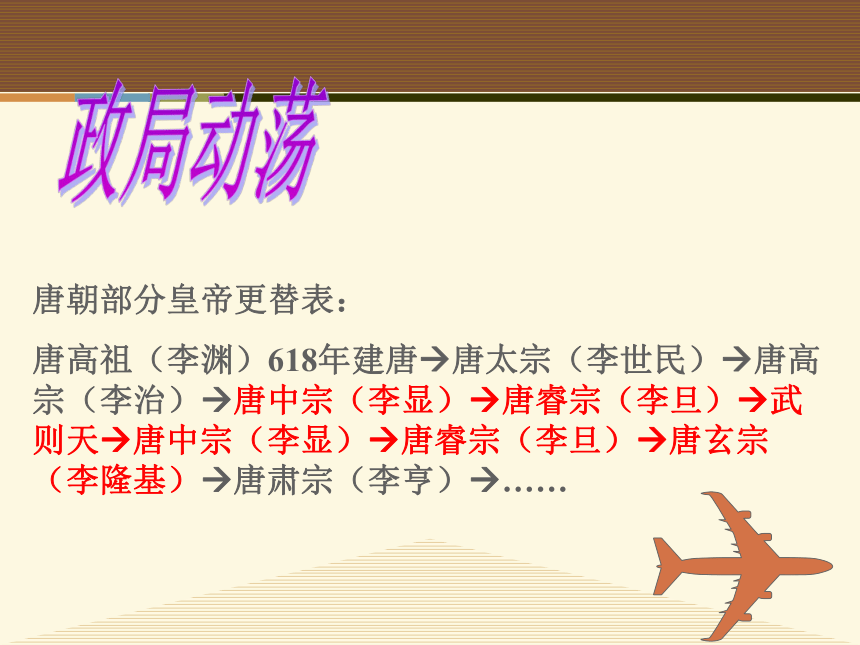 政局动荡

唐朝部分皇帝更替表：

唐高祖（李渊）618年建唐→唐太宗（李世民）→唐高宗（李治）→唐中宗（李显）→唐睿宗（李旦）→武则天→唐中宗（李显）→唐睿宗（李旦）→唐玄宗（李隆基）→唐肃宗（李亨）→……